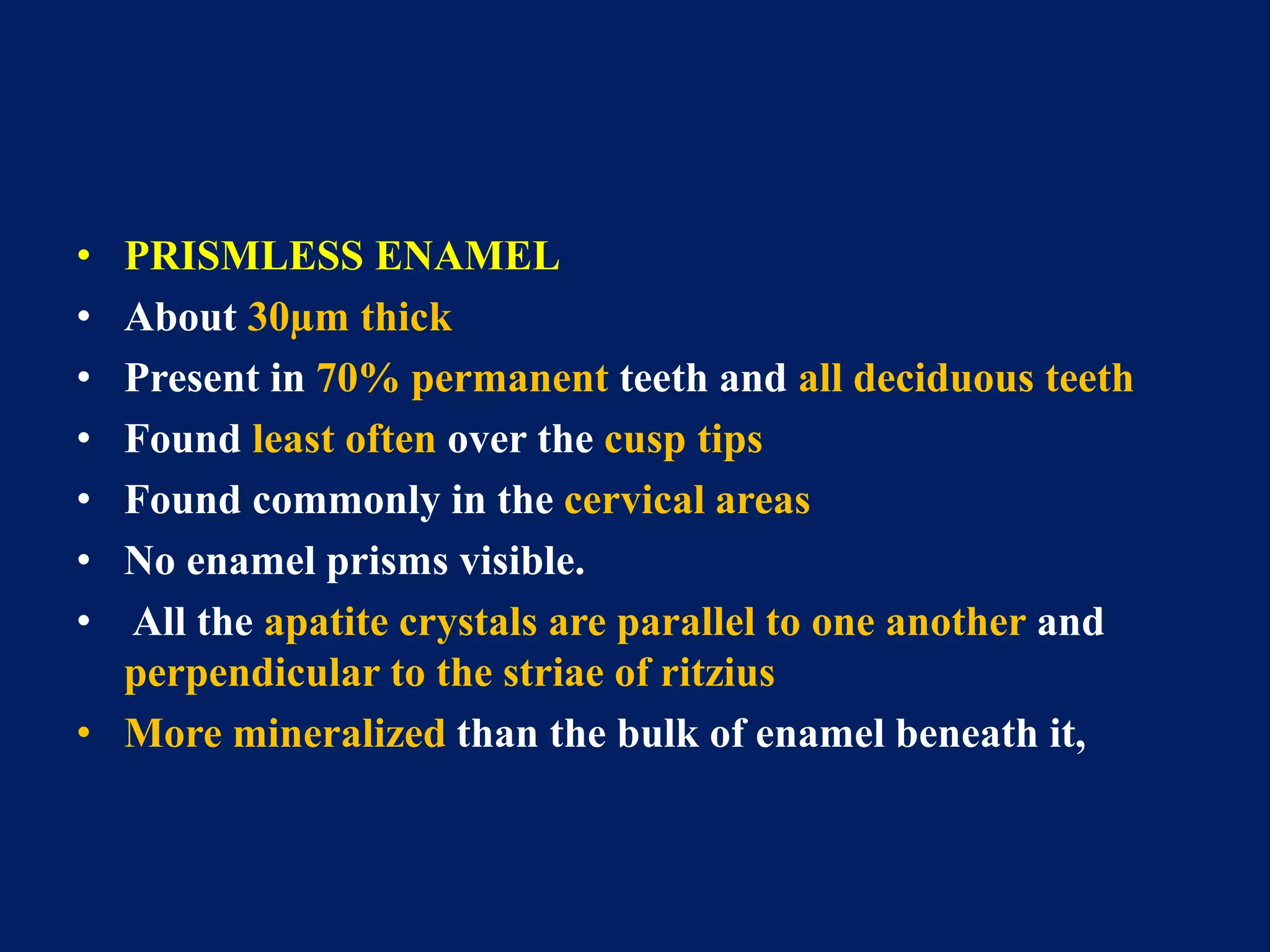 • PRISMLESS ENAMEL
• About 30µm thick
• Present in 70% permanent teeth and all deciduous teeth
• Found least often over the cusp tips
• Found commonly in the cervical areas
• No enamel prisms visible.
• All the apatite crystals are parallel to one another and perpendicular to the striae of ritzius
• More mineralized than the bulk of enamel beneath it,